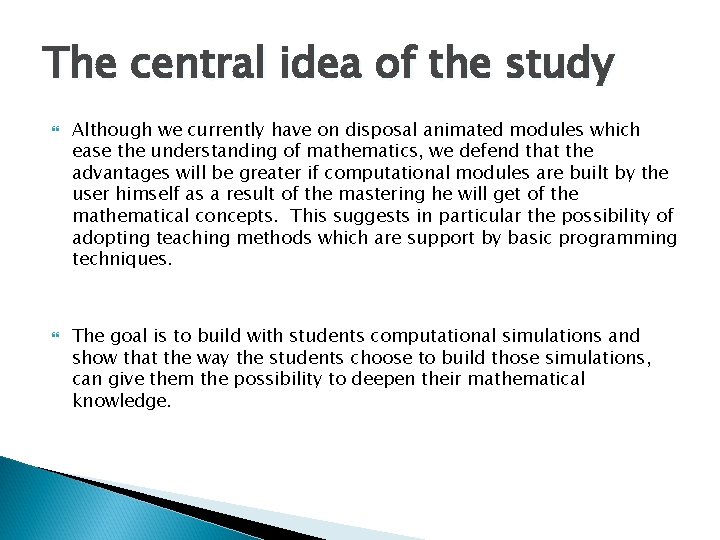 The central idea of the study

Although we currently have on disposal animated modules which ease the understanding of mathematics, we defend that the advantages will be greater if computational modules are built by the user himself as a result of the mastering he will get of the mathematical concepts. This suggests in particular the possibility of adopting teaching methods which are support by basic programming techniques.

The goal is to build with students computational simulations and show that the way the students choose to build those simulations, can give them the possibility to deepen their mathematical knowledge.